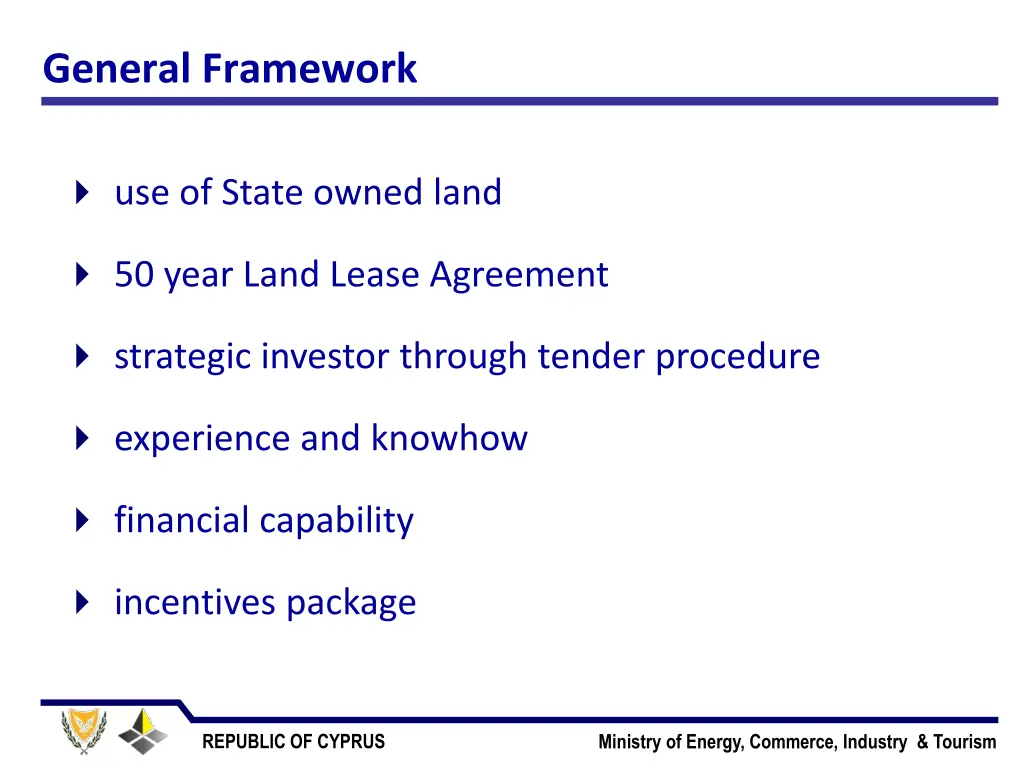 General Framework

use of State owned land

50 year Land Lease Agreement

strategic investor through tender procedure

experience and knowhow

financial capability

incentives package

REPUBLIC OF CYPRUS

Ministry of Energy, Commerce, Industry & Tourism